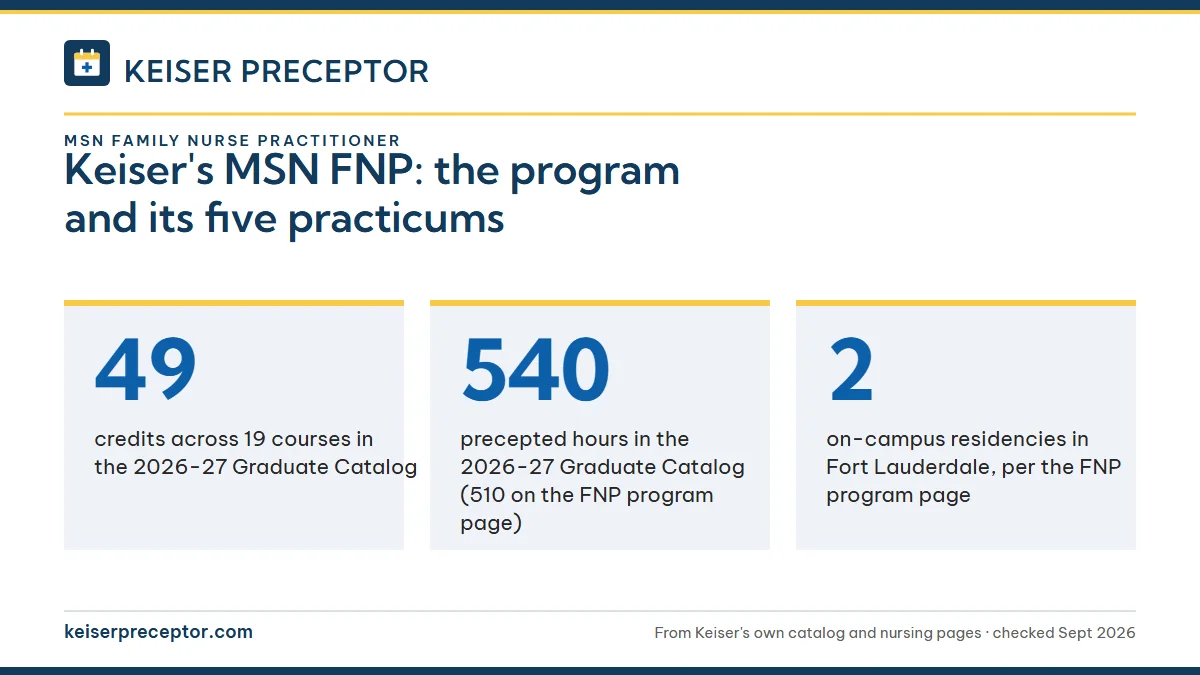 KEISER PRECEPTOR

MSN FAMILY NURSE PRACTITIONER

Keiser's MSN FNP: the program and its five practicums

49

credits across 19 courses in the 2026-27 Graduate Catalog

540

precepted hours in the 2026-27 Graduate Catalog (510 on the FNP program page)

2

on-campus residencies in Fort Lauderdale, per the FNP program page

keiserpreceptor.com

From Keiser's own catalog and nursing pages · checked Sept 2026